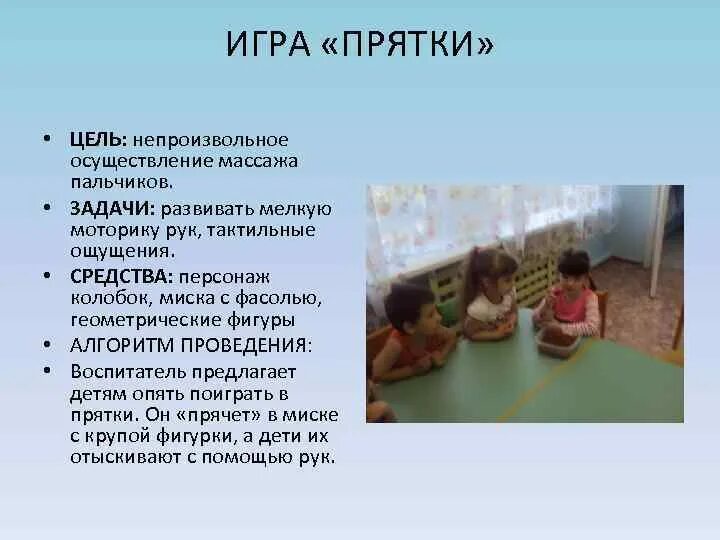 ИГРА «ПРЯТКИ»

• ЦЕЛЬ: непроизвольное осуществление массажа пальчиков.
• ЗАДАЧИ: развивать мелкую моторику рук, тактильные ощущения.
• СРЕДСТВА: персонаж колобок, миска с фасолью, геометрические фигуры
• АЛГОРИТМ ПРОВЕДЕНИЯ:
• Воспитатель предлагает детям опять поиграть в прятки. Он «прячет» в миске с крупой фигурки, а дети их отыскивают с помощью рук.